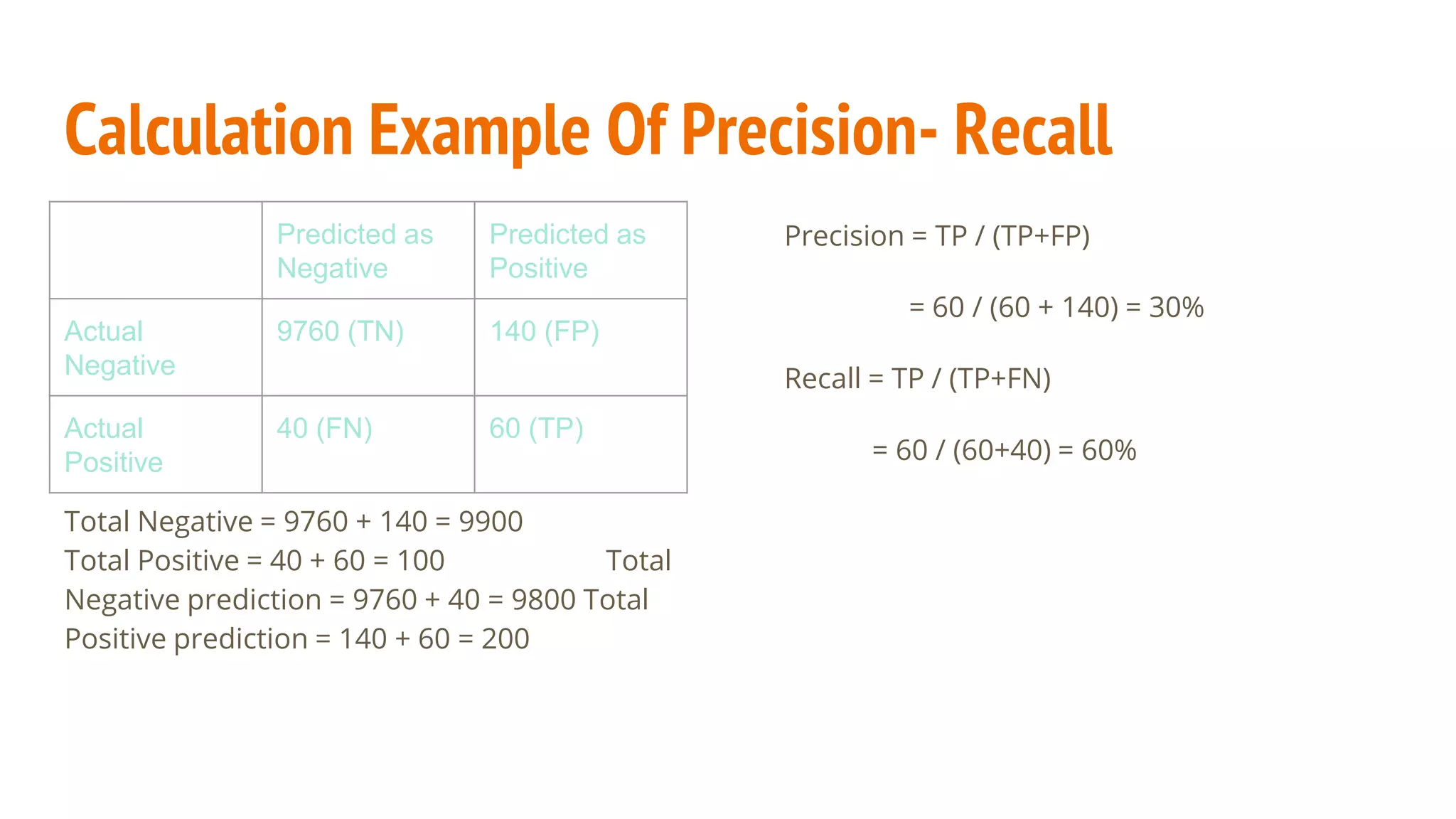 Calculation Example Of Precision- Recall

| | Predicted as Negative | Predicted as Positive |
|---|---|---|
| Actual Negative | 9760 (TN) | 140 (FP) |
| Actual Positive | 40 (FN) | 60 (TP) |

Total Negative = 9760 + 140 = 9900
Total Positive = 40 + 60 = 100 Total
Negative prediction = 9760 + 40 = 9800 Total
Positive prediction = 140 + 60 = 200

Precision = TP / (TP+FP)

= 60 / (60 + 140) = 30%

Recall = TP / (TP+FN)

= 60 / (60+40) = 60%